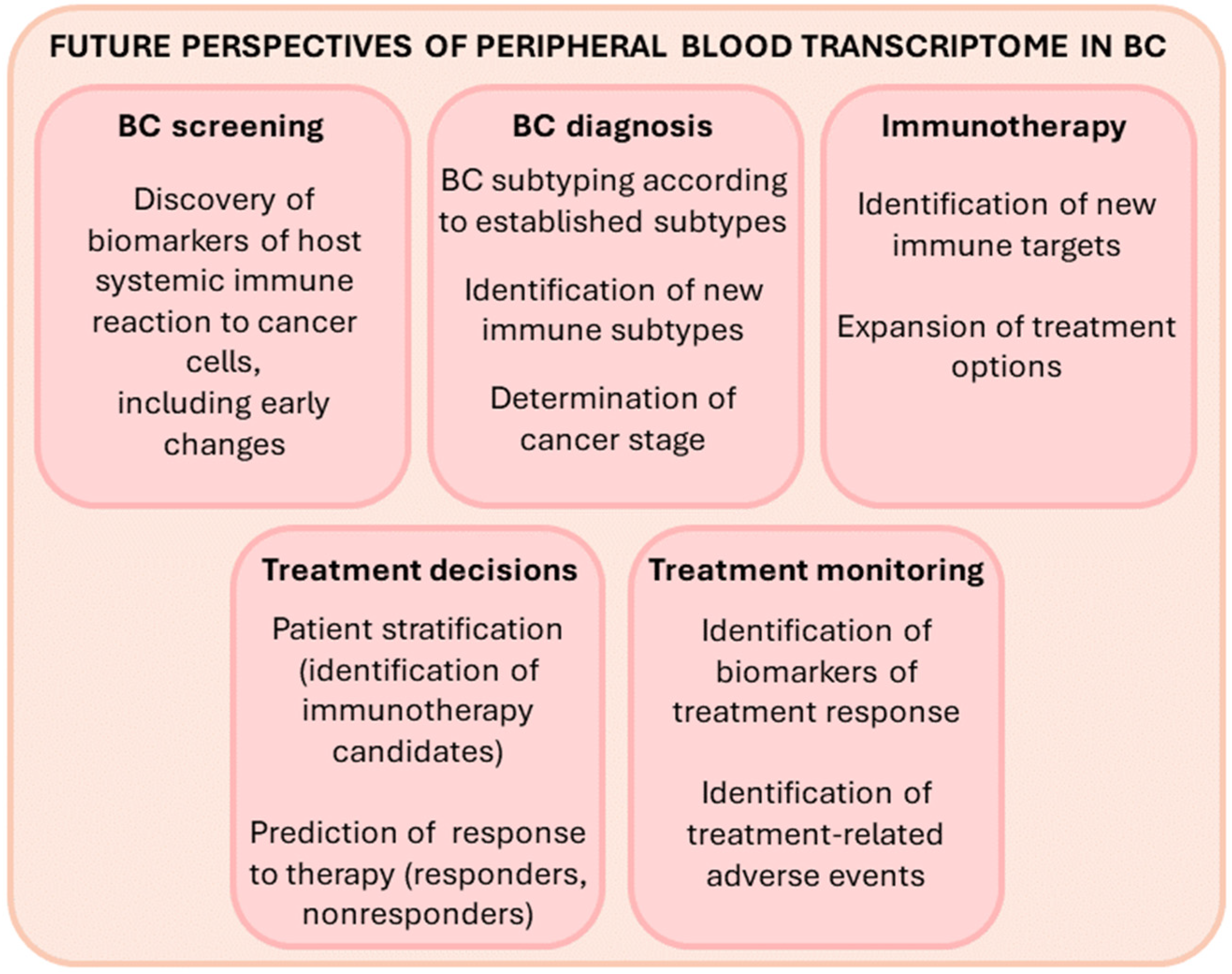 FUTURE PERSPECTIVES OF PERIPHERAL BLOOD TRANSCRIPTOME IN BC

BC screening

Discovery of biomarkers of host systemic immune reaction to cancer cells, including early changes

BC diagnosis

BC subtyping according to established subtypes

Identification of new immune subtypes

Determination of cancer stage

Immunotherapy

Identification of new immune targets

Expansion of treatment options

Treatment decisions

Patient stratification (identification of immunotherapy candidates)

Prediction of response to therapy (responders, nonresponders)

Treatment monitoring

Identification of biomarkers of treatment response

Identification of treatment-related adverse events